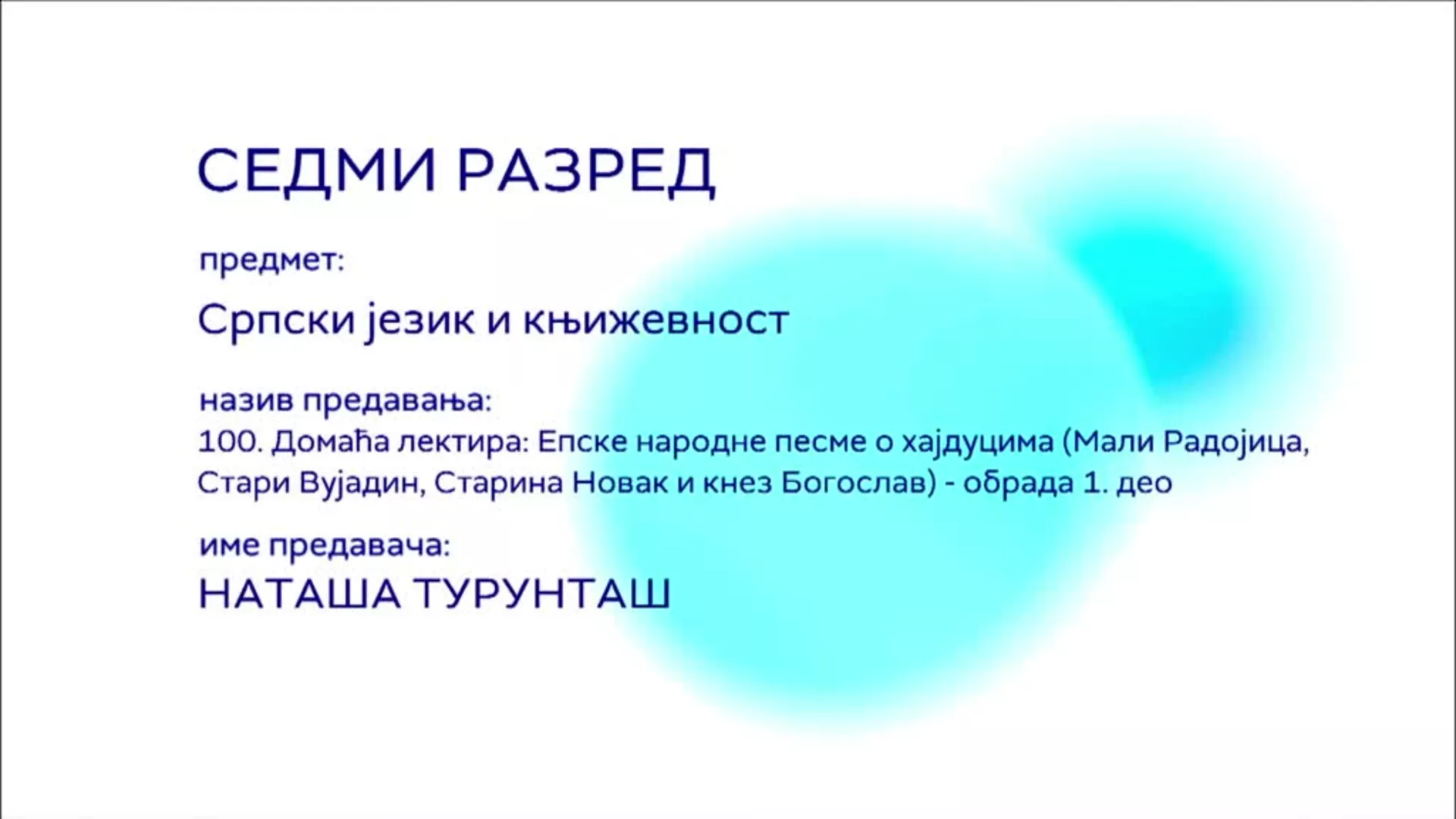 СЕДМИ РАЗРЕД

предмет:

Српски језик и књижевност

назив предавања:
100. Домаћа лектира: Епске народне песме о хајдуцима (Мали Радојица, Стари Вујадин, Старина Новак и кнез Богослав) - обрада 1. део

име предавача:
НАТАША ТУРУНТАШ